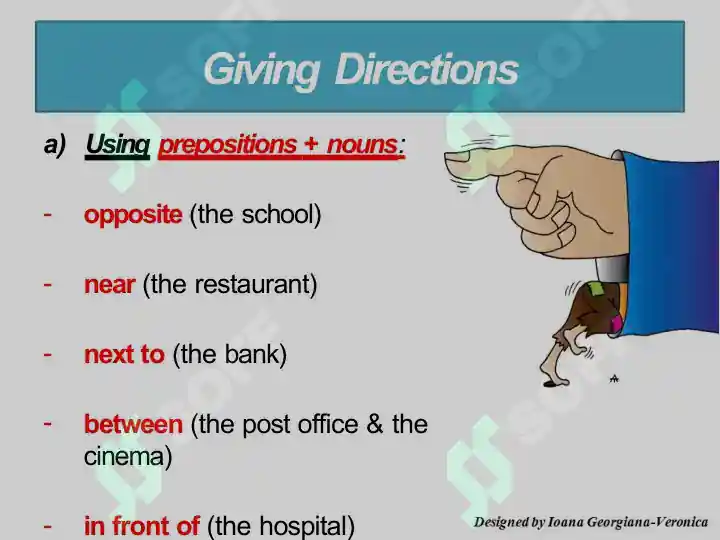 Giving Directions

a) Using prepositions + nouns:

- opposite (the school)

- near (the restaurant)

- next to (the bank)

- between (the post office & the cinema)

- in front of (the hospital)

Designed by Ioana Georgiana-Veronica